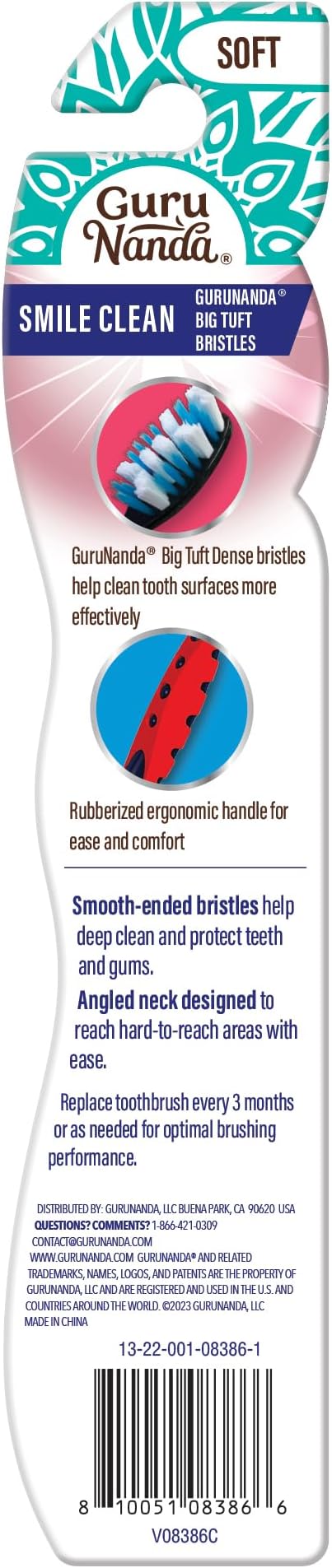 SOFT

Guru Nanda®

SMILE CLEAN

GURUNANDA® BIG TUFT BRISTLES

GuruNanda® Big Tuft Dense bristles help clean tooth surfaces more effectively

Rubberized ergonomic handle for ease and comfort

Smooth-ended bristles help deep clean and protect teeth and gums.

Angled neck designed to reach hard-to-reach areas with ease.

Replace toothbrush every 3 months or as needed for optimal brushing performance.

DISTRIBUTED BY: GURUNANDA, LLC BUENA PARK, CA 90620 USA
QUESTIONS? COMMENTS? 1-866-421-0309
CONTACT@GURUNANDA.COM
WWW.GURUNANDA.COM GURUNANDA® AND RELATED TRADEMARKS, NAMES, LOGOS, AND PATENTS ARE THE PROPERTY OF GURUNANDA, LLC AND ARE REGISTERED AND USED IN THE U.S. AND COUNTRIES AROUND THE WORLD. ©2023 GURUNANDA, LLC
MADE IN CHINA

13-22-001-08386-1

8 10051 08386 6

V08386C